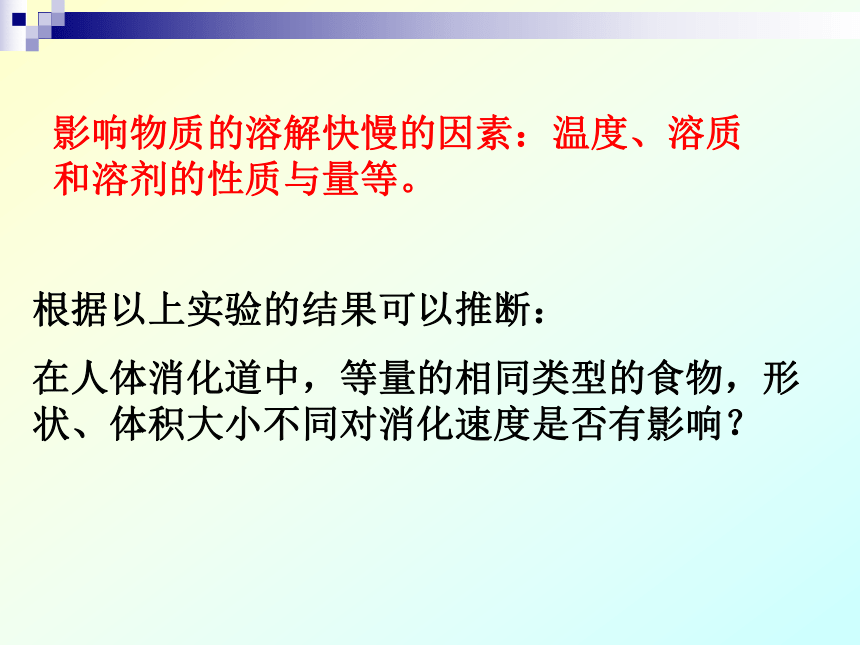 影响物质的溶解快慢的因素：温度、溶质和溶剂的性质与量等。

根据以上实验的结果可以推断：

在人体消化道中，等量的相同类型的食物，形状、体积大小不同对消化速度是否有影响？